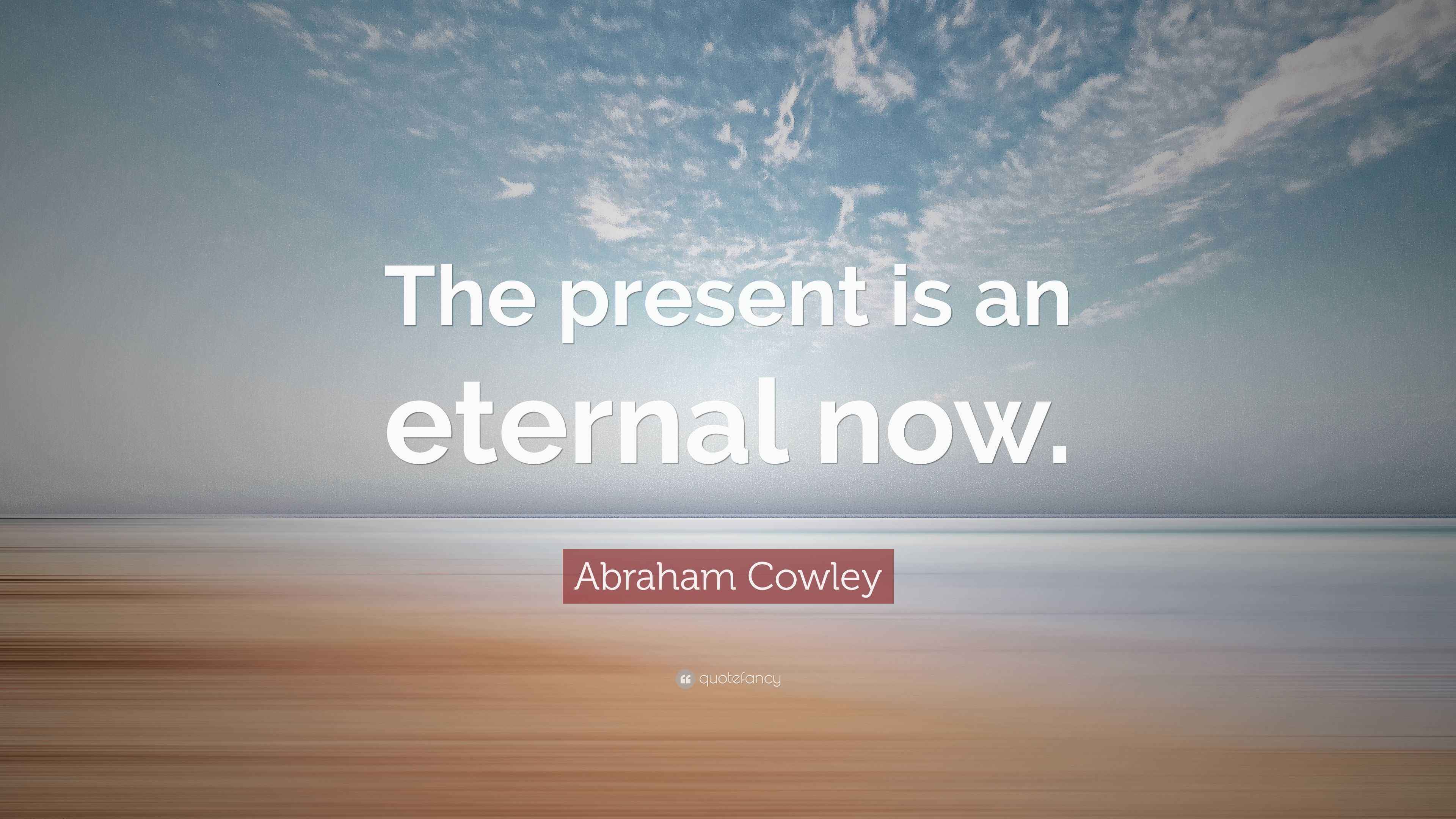 The present is an eternal now.

Abraham Cowley

quotefancy